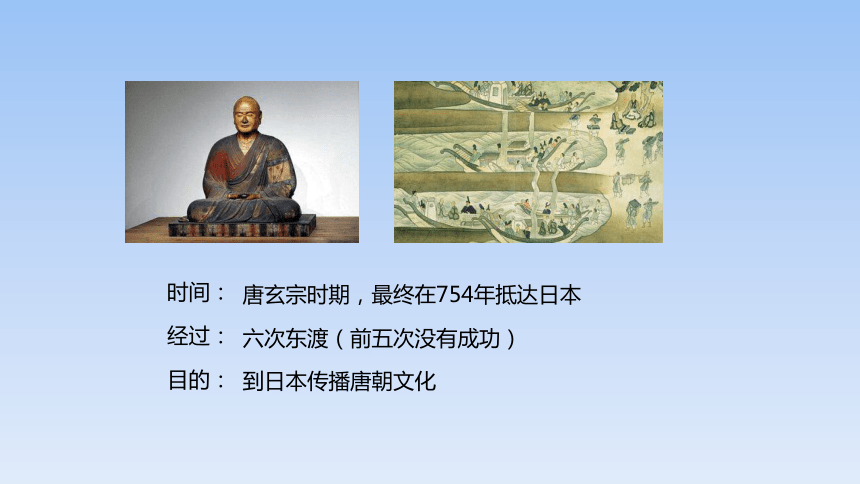 时间： 唐玄宗时期，最终在754年抵达日本

经过： 六次东渡（前五次没有成功）

目的： 到日本传播唐朝文化